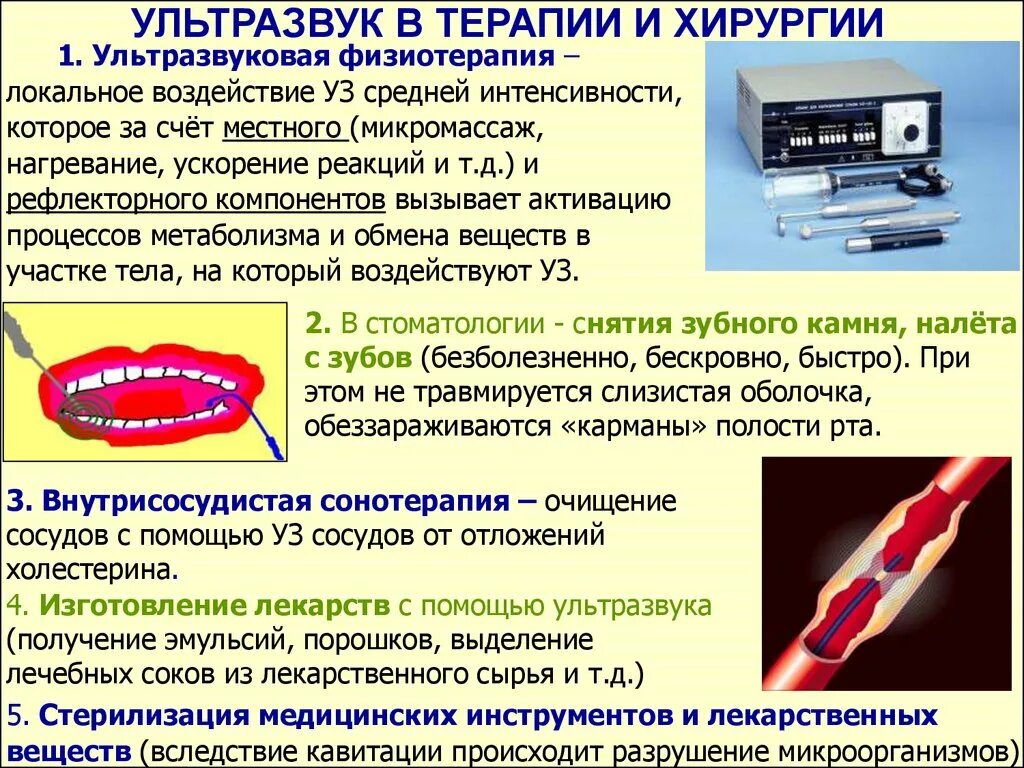 УЛЬТРАЗВУК В ТЕРАПИИ И ХИРУРГИИ

1. Ультразвуковая физиотерапия – локальное воздействие УЗ средней интенсивности, которое за счёт местного (микромассаж, нагревание, ускорение реакций и т.д.) и рефлекторного компонентов вызывает активацию процессов метаболизма и обмена веществ в участке тела, на который воздействуют УЗ.

2. В стоматологии - снятия зубного камня, налёта с зубов (безболезненно, бескровно, быстро). При этом не травмируется слизистая оболочка, обеззараживаются «карманы» полости рта.

3. Внутрисосудистая сонотерапия – очищение сосудов с помощью УЗ сосудов от отложений холестерина.

4. Изготовление лекарств с помощью ультразвука (получение эмульсий, порошков, выделение лечебных соков из лекарственного сырья и т.д.)

5. Стерилизация медицинских инструментов и лекарственных веществ (вследствие кавитации происходит разрушение микроорганизмов)